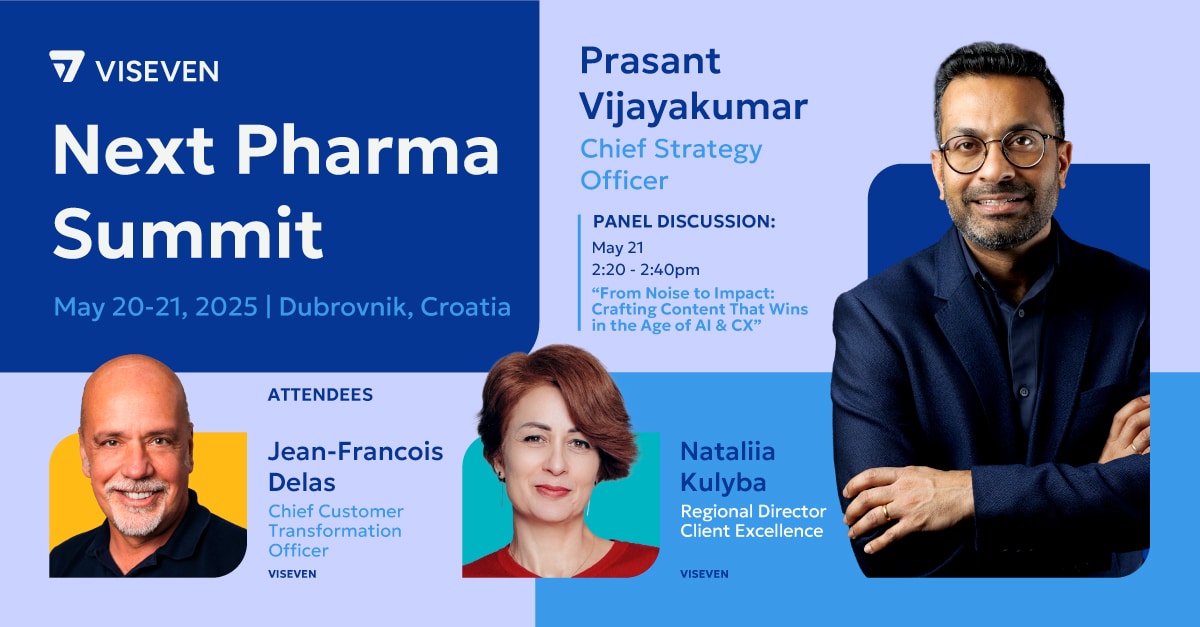 VISEVEN

Next Pharma Summit

May 20-21, 2025 | Dubrovnik, Croatia

Prasant Vijayakumar
Chief Strategy Officer

PANEL DISCUSSION:
May 21
2:20 - 2:40pm
“From Noise to Impact: Crafting Content That Wins in the Age of AI & CX”

ATTENDEES

Jean-Francois Delas
Chief Customer Transformation Officer
VISEVEN

Nataliia Kulyba
Regional Director Client Excellence
VISEVEN